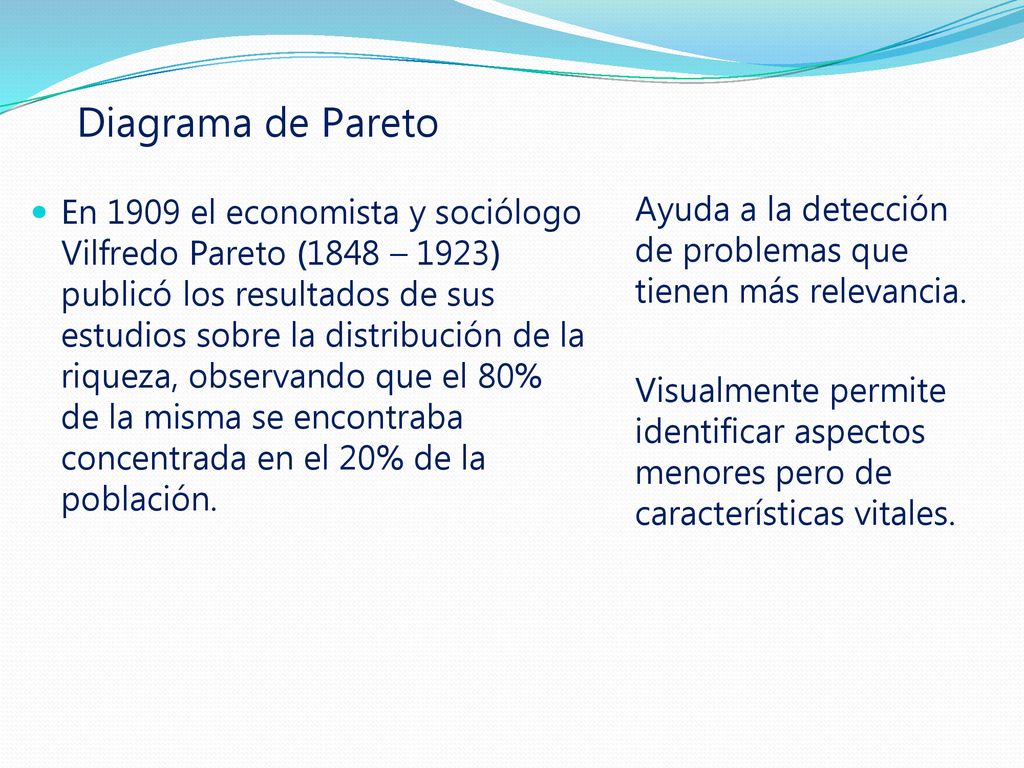 Diagrama de Pareto

En 1909 el economista y sociólogo Vilfredo Pareto (1848 – 1923) publicó los resultados de sus estudios sobre la distribución de la riqueza, observando que el 80% de la misma se encontraba concentrada en el 20% de la población.

Ayuda a la detección de problemas que tienen más relevancia.

Visualmente permite identificar aspectos menores pero de características vitales.